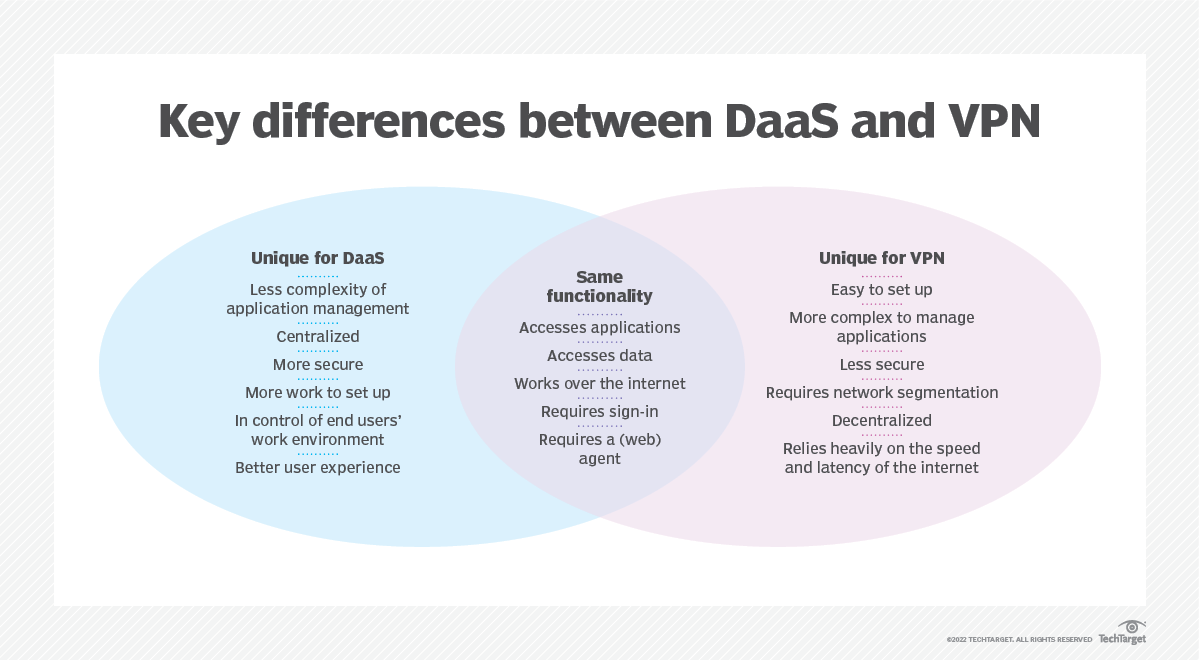 Key differences between DaaS and VPN

Unique for DaaS

Less complexity of application management

Centralized

More secure

More work to set up

In control of end users' work environment

Better user experience

Same functionality

Accesses applications

Accesses data

Works over the internet

Requires sign-in

Requires a (web) agent

Unique for VPN

Easy to set up

More complex to manage applications

Less secure

Requires network segmentation

Decentralized

Relies heavily on the speed and latency of the internet

©2022 TECHTARGET. ALL RIGHTS RESERVED TechTarget